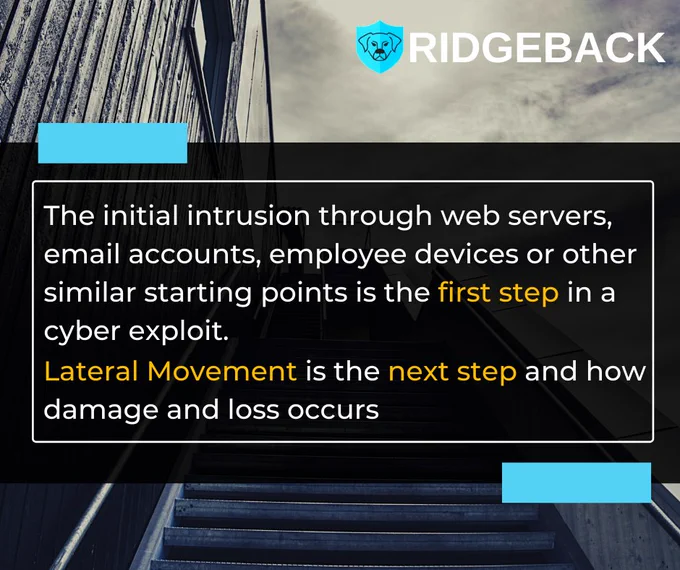 RIDGEBACK

The initial intrusion through web servers, email accounts, employee devices or other similar starting points is the first step in a cyber exploit.
Lateral Movement is the next step and how damage and loss occurs